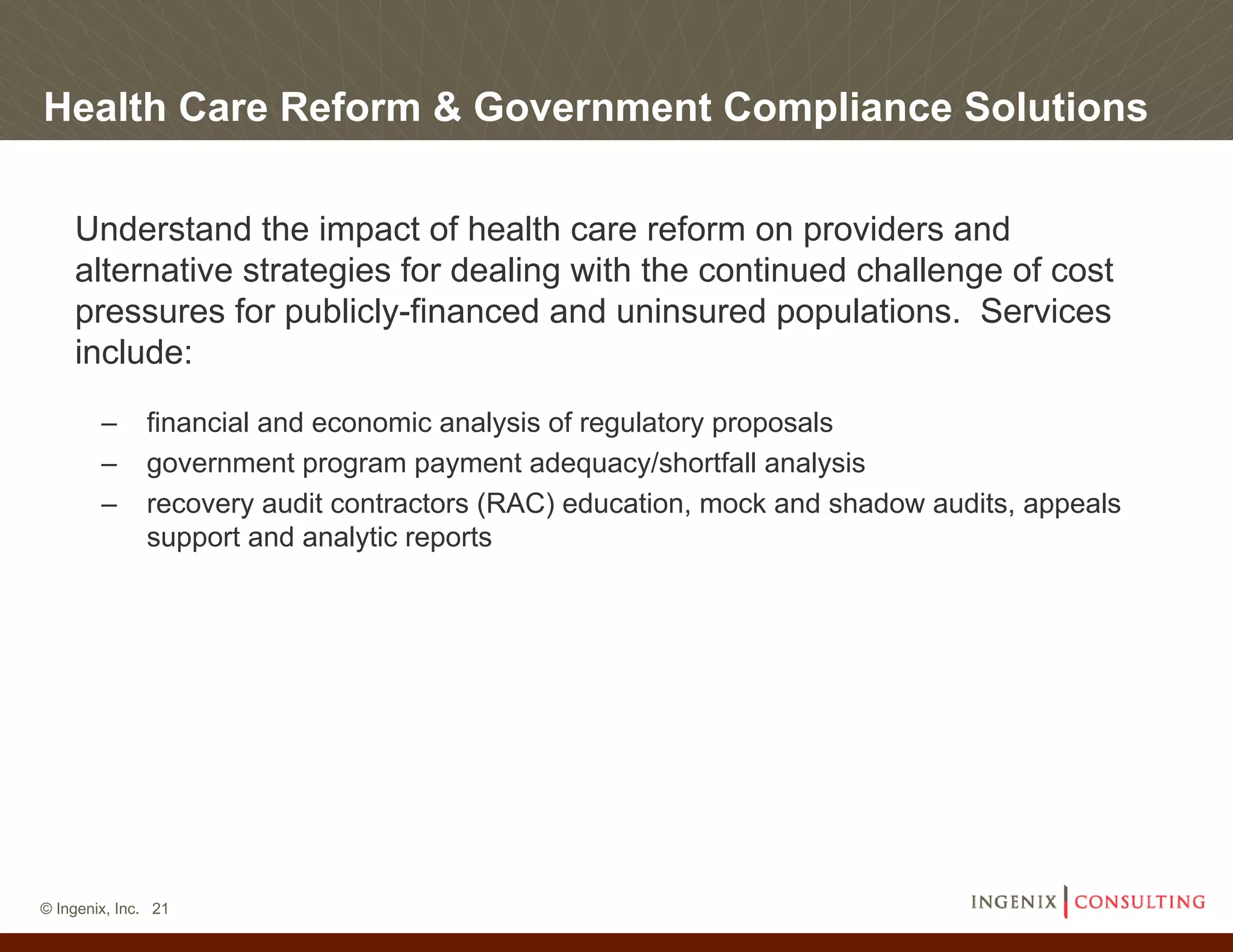 Health Care Reform & Government Compliance Solutions

Understand the impact of health care reform on providers and alternative strategies for dealing with the continued challenge of cost pressures for publicly-financed and uninsured populations.  Services include:

– financial and economic analysis of regulatory proposals
– government program payment adequacy/shortfall analysis
– recovery audit contractors (RAC) education, mock and shadow audits, appeals support and analytic reports

© Ingenix, Inc.   21

INGENIX | CONSULTING